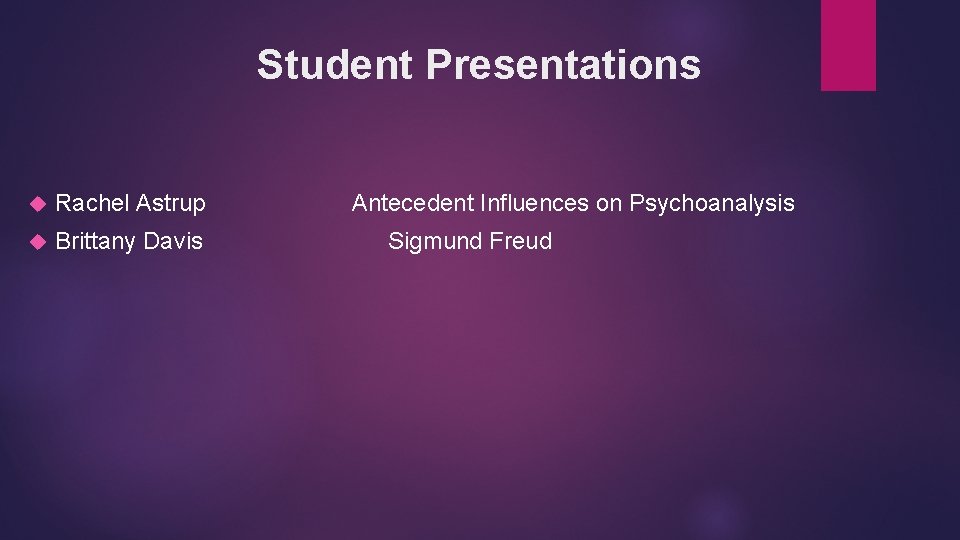 Student Presentations

Rachel Astrup Antecedent Influences on Psychoanalysis

Brittany Davis Sigmund Freud